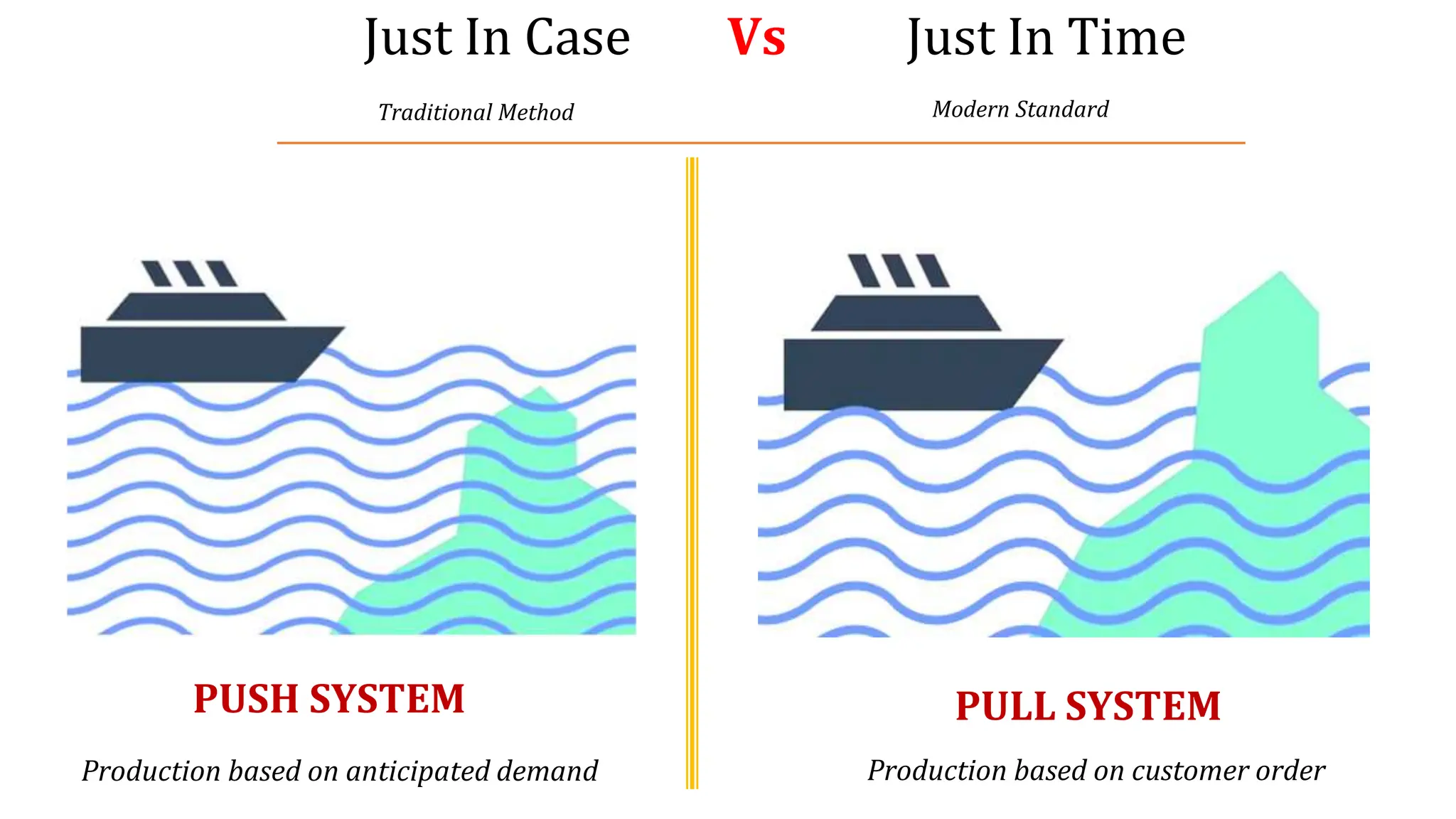 Just In Case Vs Just In Time

Traditional Method

Modern Standard

PUSH SYSTEM

Production based on anticipated demand

PULL SYSTEM

Production based on customer order